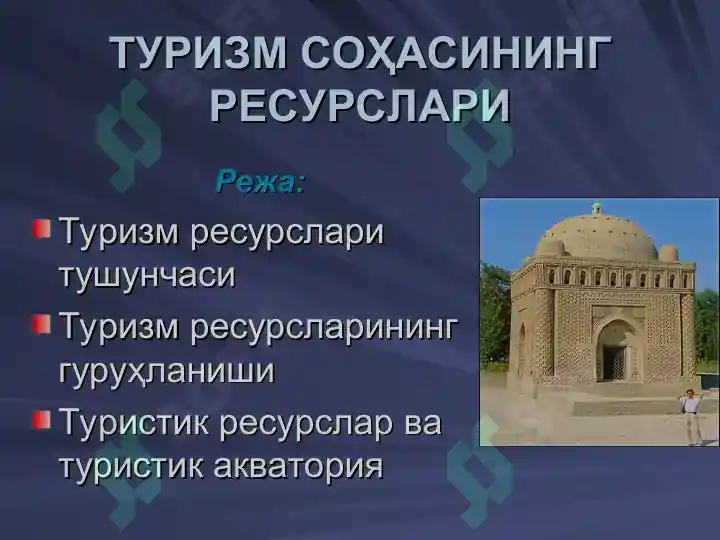 ТУРИЗМ СОҲАСИНИНГ РЕСУРСЛАРИ

Режа:

Туризм ресурслари тушунчаси

Туризм ресурсларининг гуруҳланиши

Туристик ресурслар ва туристик акватория